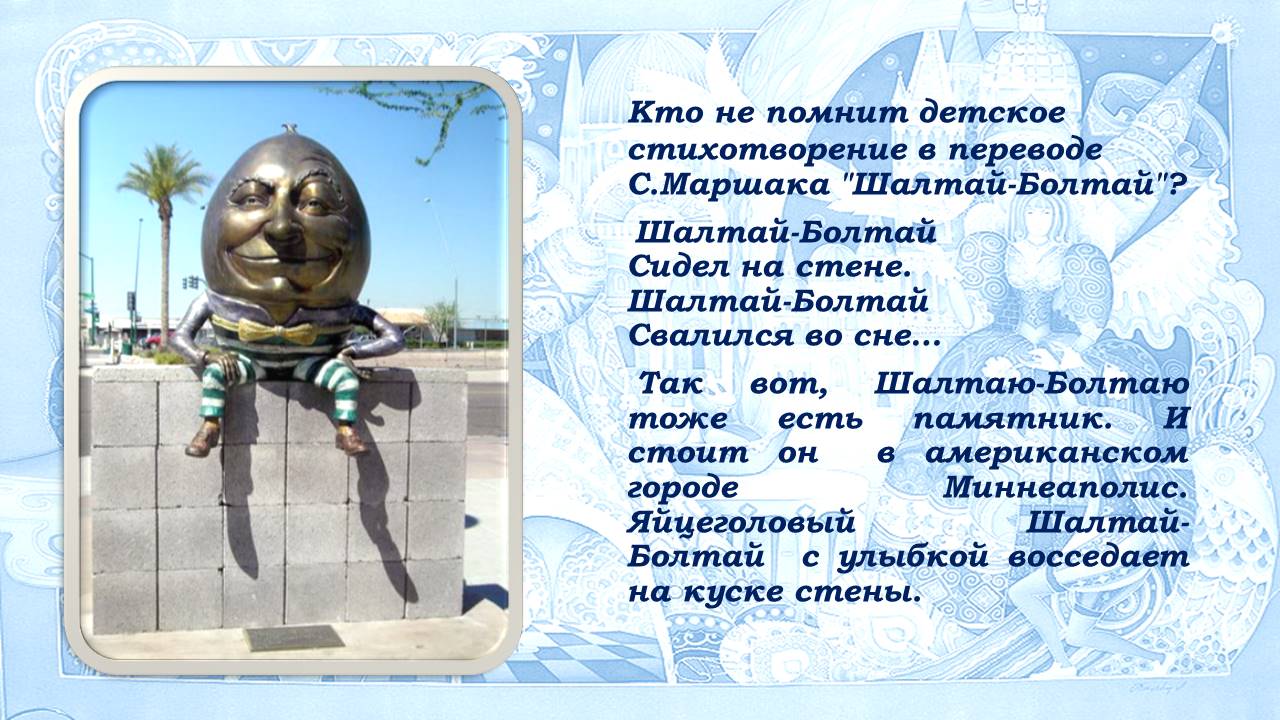 Кто не помнит детское стихотворение в переводе С.Маршака "Шалтай-Болтай"?

Шалтай-Болтай
Сидел на стене.
Шалтай-Болтай
Свалился во сне...

Так вот, Шалтаю-Болтаю тоже есть памятник. И стоит он в американском городе Миннеаполис. Яйцеголовый Шалтай-Болтай с улыбкой восседает на куске стены.